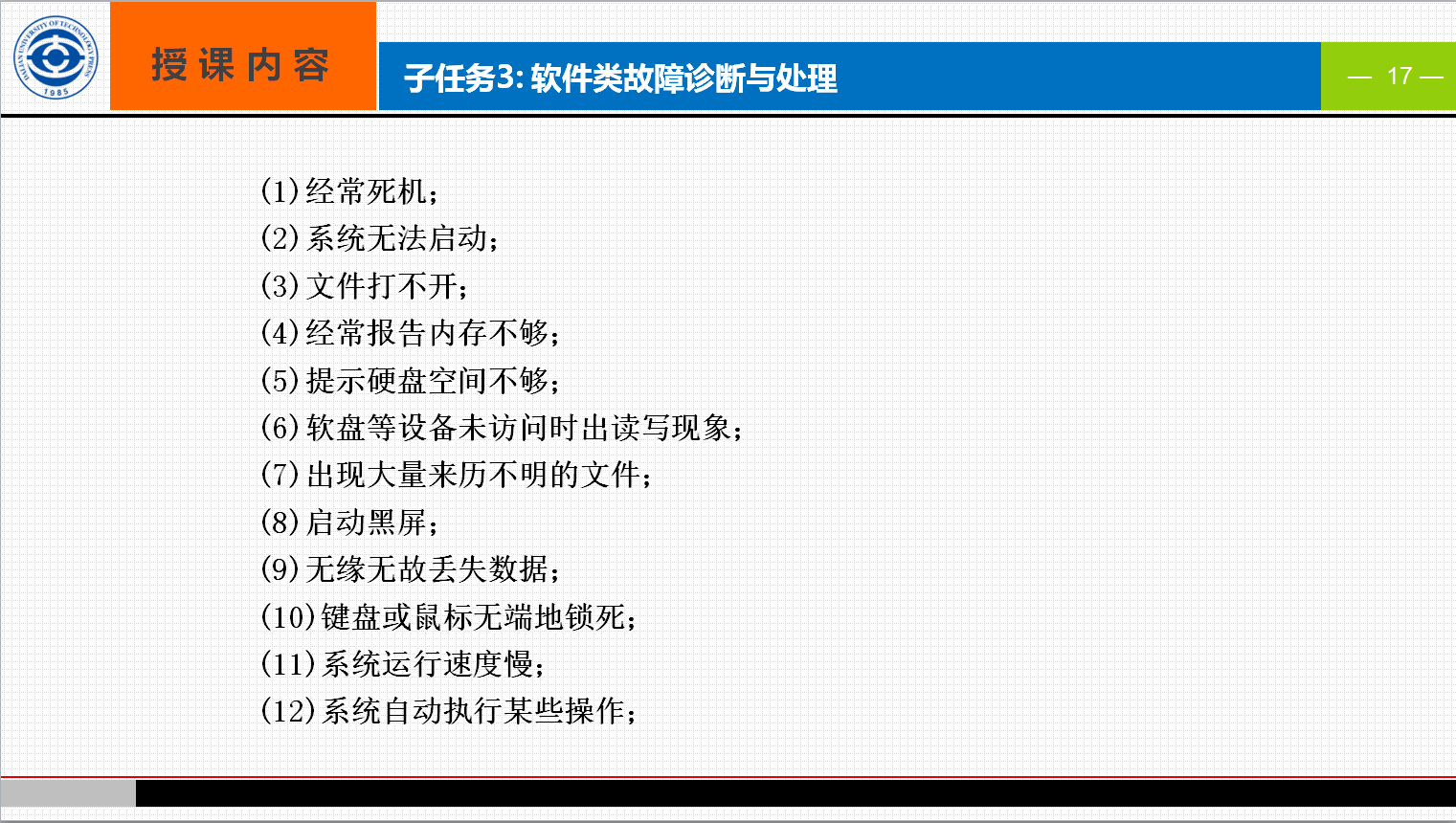 DALIAN UNIVERSITY OF TECHNOLOGY PRESS
1985

授课内容

子任务3: 软件类故障诊断与处理

— 17 —

(1)经常死机;
(2)系统无法启动;
(3)文件打不开;
(4)经常报告内存不够;
(5)提示硬盘空间不够;
(6)软盘等设备未访问时出读写现象;
(7)出现大量来历不明的文件;
(8)启动黑屏;
(9)无缘无故丢失数据;
(10)键盘或鼠标无端地锁死;
(11)系统运行速度慢;
(12)系统自动执行某些操作;